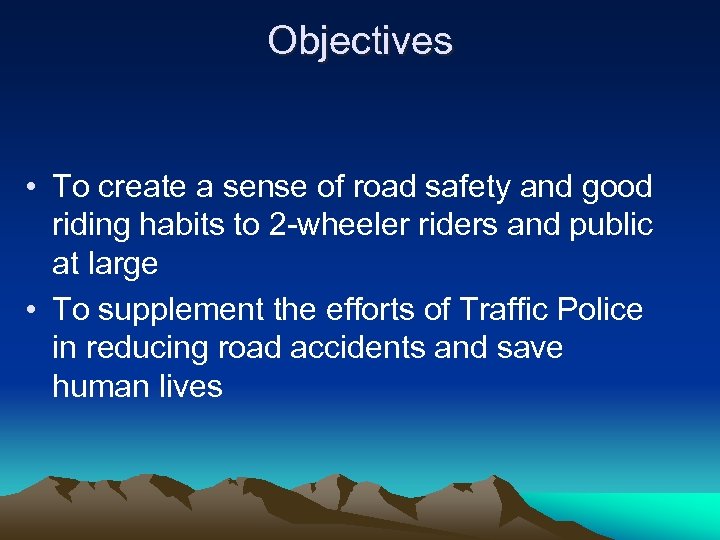 Objectives

• To create a sense of road safety and good riding habits to 2-wheeler riders and public at large

• To supplement the efforts of Traffic Police in reducing road accidents and save human lives